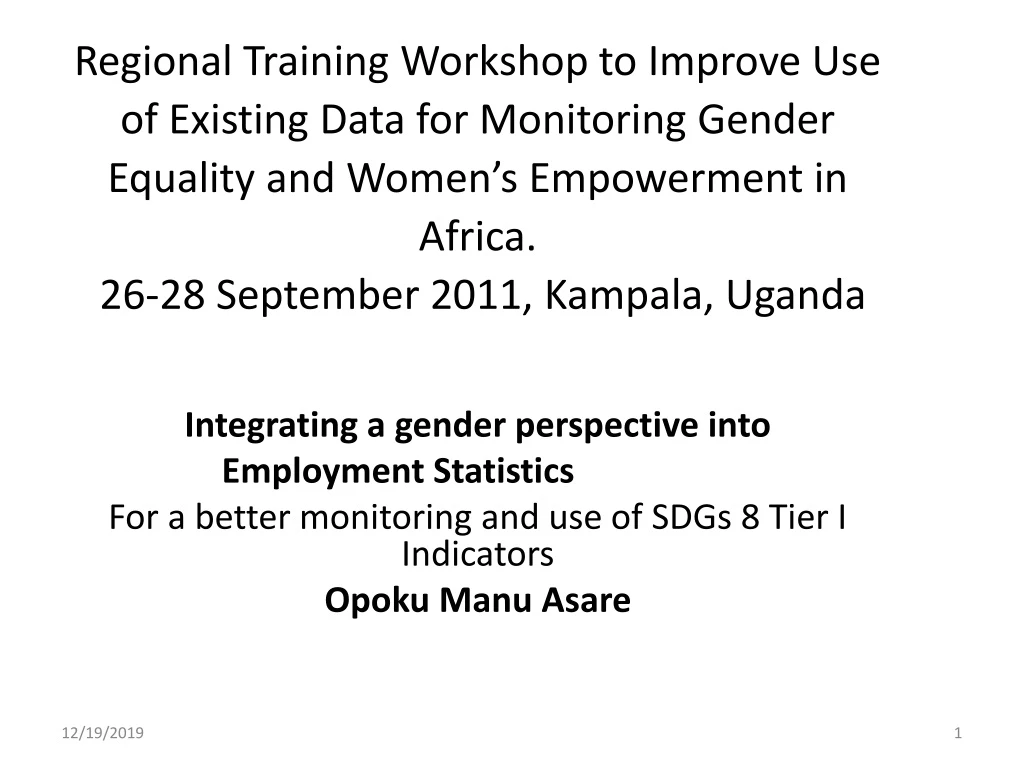 Regional Training Workshop to Improve Use of Existing Data for Monitoring Gender Equality and Women's Empowerment in Africa.
26-28 September 2011, Kampala, Uganda

Integrating a gender perspective into Employment Statistics
For a better monitoring and use of SDGs 8 Tier I Indicators
Opoku Manu Asare

12/19/2019
1